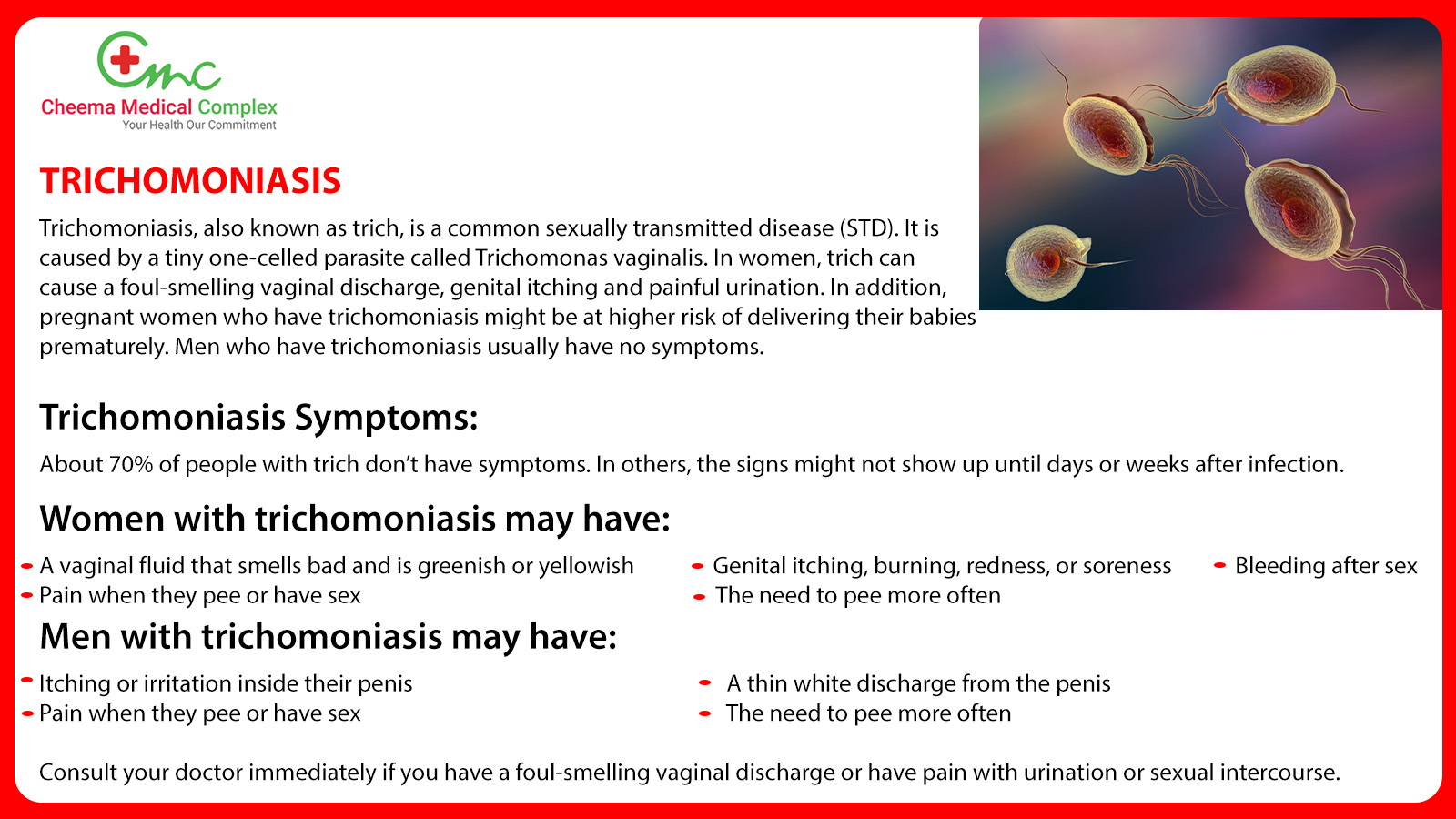 Cmc
Cheema Medical Complex
Your Health Our Commitment

TRICHOMONIASIS

Trichomoniasis, also known as trich, is a common sexually transmitted disease (STD). It is caused by a tiny one-celled parasite called Trichomonas vaginalis. In women, trich can cause a foul-smelling vaginal discharge, genital itching and painful urination. In addition, pregnant women who have trichomoniasis might be at higher risk of delivering their babies prematurely. Men who have trichomoniasis usually have no symptoms.

Trichomoniasis Symptoms:

About 70% of people with trich don't have symptoms. In others, the signs might not show up until days or weeks after infection.

Women with trichomoniasis may have:

- A vaginal fluid that smells bad and is greenish or yellowish
- Pain when they pee or have sex
- Genital itching, burning, redness, or soreness
- The need to pee more often
- Bleeding after sex

Men with trichomoniasis may have:

- Itching or irritation inside their penis
- Pain when they pee or have sex
- A thin white discharge from the penis
- The need to pee more often

Consult your doctor immediately if you have a foul-smelling vaginal discharge or have pain with urination or sexual intercourse.